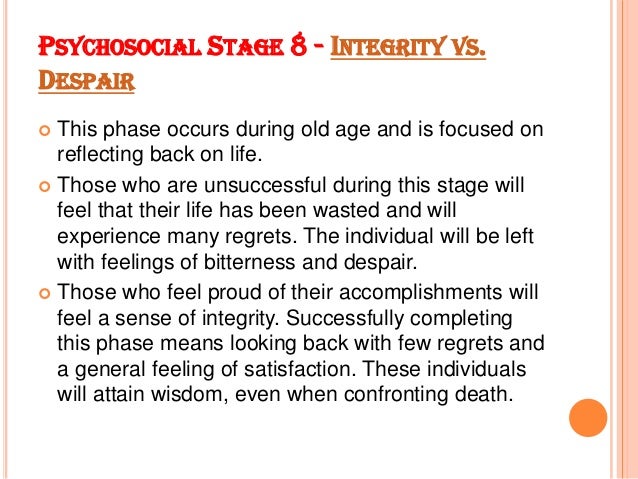 PSYCHOSOCIAL STAGE 8 - INTEGRITY VS. DESPAIR

This phase occurs during old age and is focused on reflecting back on life.

Those who are unsuccessful during this stage will feel that their life has been wasted and will experience many regrets. The individual will be left with feelings of bitterness and despair.

Those who feel proud of their accomplishments will feel a sense of integrity. Successfully completing this phase means looking back with few regrets and a general feeling of satisfaction. These individuals will attain wisdom, even when confronting death.